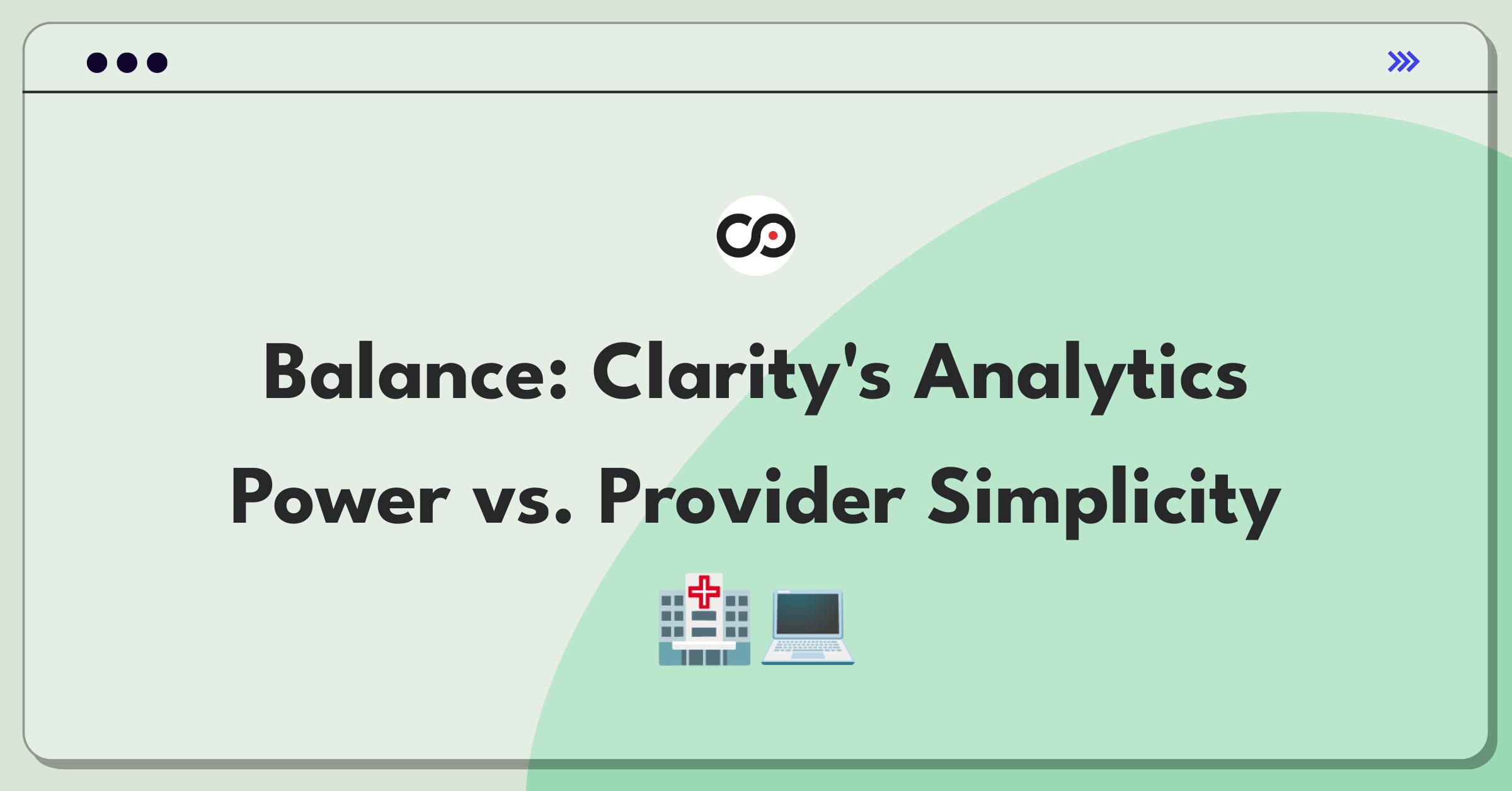 Balance: Clarity's Analytics Power vs. Provider Simplicity